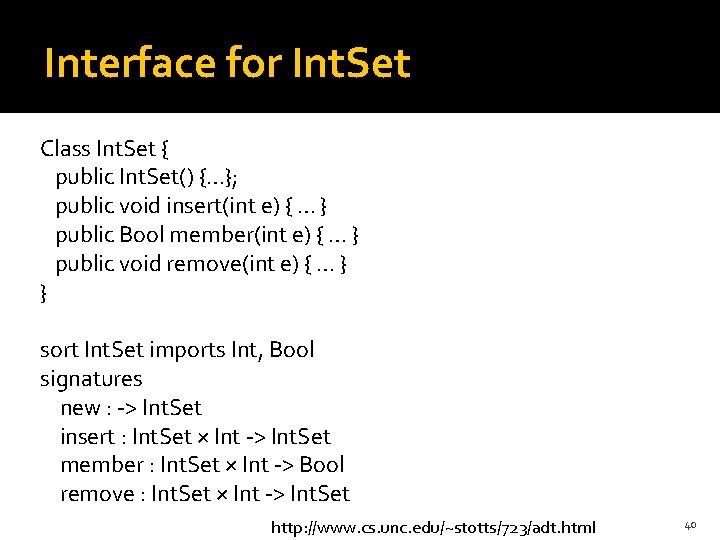 Interface for IntSet

Class IntSet {
public IntSet() {…};
public void insert(int e) { … }
public Bool member(int e) { … }
public void remove(int e) { … }
}

sort IntSet imports Int, Bool
signatures
new : -> IntSet
insert : IntSet × Int -> IntSet
member : IntSet × Int -> Bool
remove : IntSet × Int -> IntSet

http://www.cs.unc.edu/~stotts/723/adt.html

40